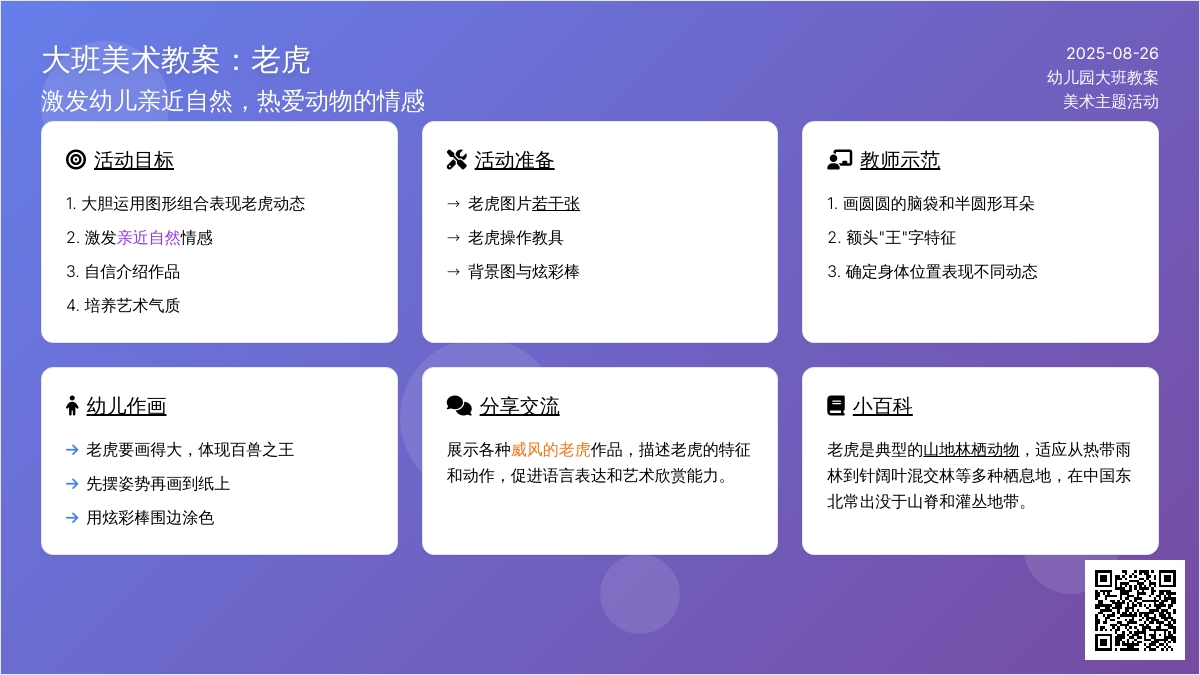 大班美术教案：老虎
激发幼儿亲近自然，热爱动物的情感

2025-08-26
幼儿园大班教案
美术主题活动

活动目标
1. 大胆运用图形组合表现老虎动态
2. 激发亲近自然情感
3. 自信介绍作品
4. 培养艺术气质

活动准备
→ 老虎图片若干张
→ 老虎操作教具
→ 背景图与炫彩棒

教师示范
1. 画圆圆的脑袋和半圆形耳朵
2. 额头"王"字特征
3. 确定身体位置表现不同动态

幼儿作画
→ 老虎要画得大，体现百兽之王
→ 先摆姿势再画到纸上
→ 用炫彩棒围边涂色

分享交流
展示各种威风的老虎作品，描述老虎的特征和动作，促进语言表达和艺术欣赏能力。

小百科
老虎是典型的山地林栖动物，适应从热带雨林到针阔叶混交林等多种栖息地，在中国东北常出没于山脊和灌丛地带。